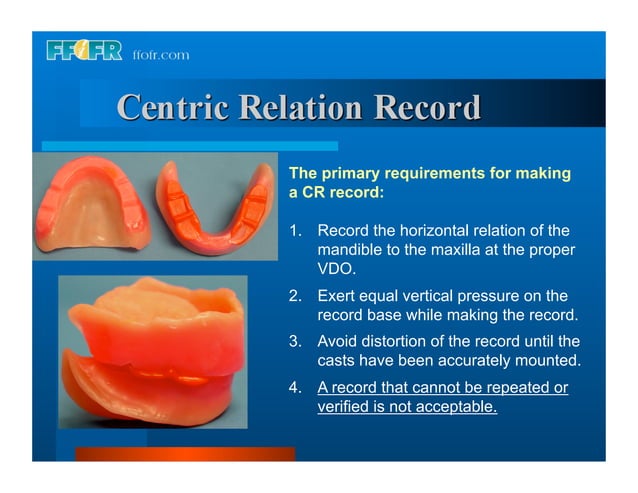 FFOFR ffofr.com

Centric Relation Record

The primary requirements for making a CR record:

1. Record the horizontal relation of the mandible to the maxilla at the proper VDO.

2. Exert equal vertical pressure on the record base while making the record.

3. Avoid distortion of the record until the casts have been accurately mounted.

4. A record that cannot be repeated or verified is not acceptable.